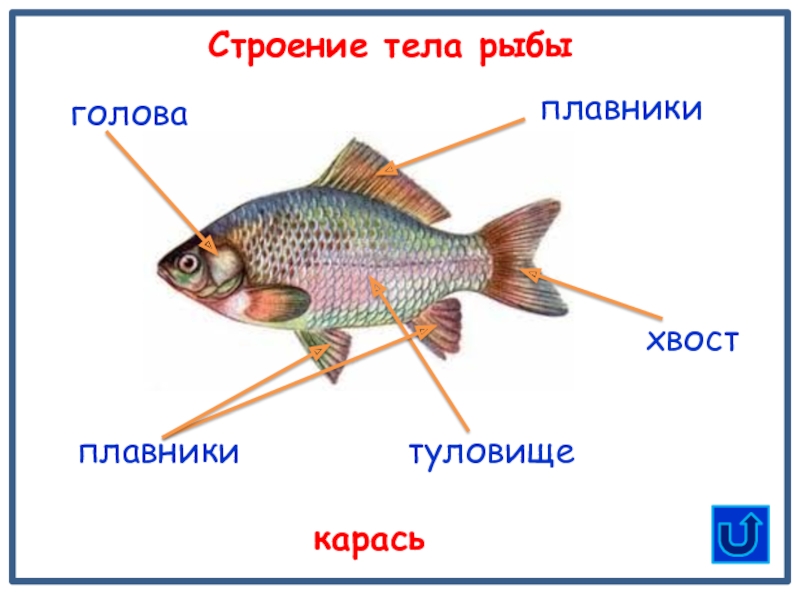 Строение тела рыбы

голова

плавники

хвост

плавники

туловище

карась